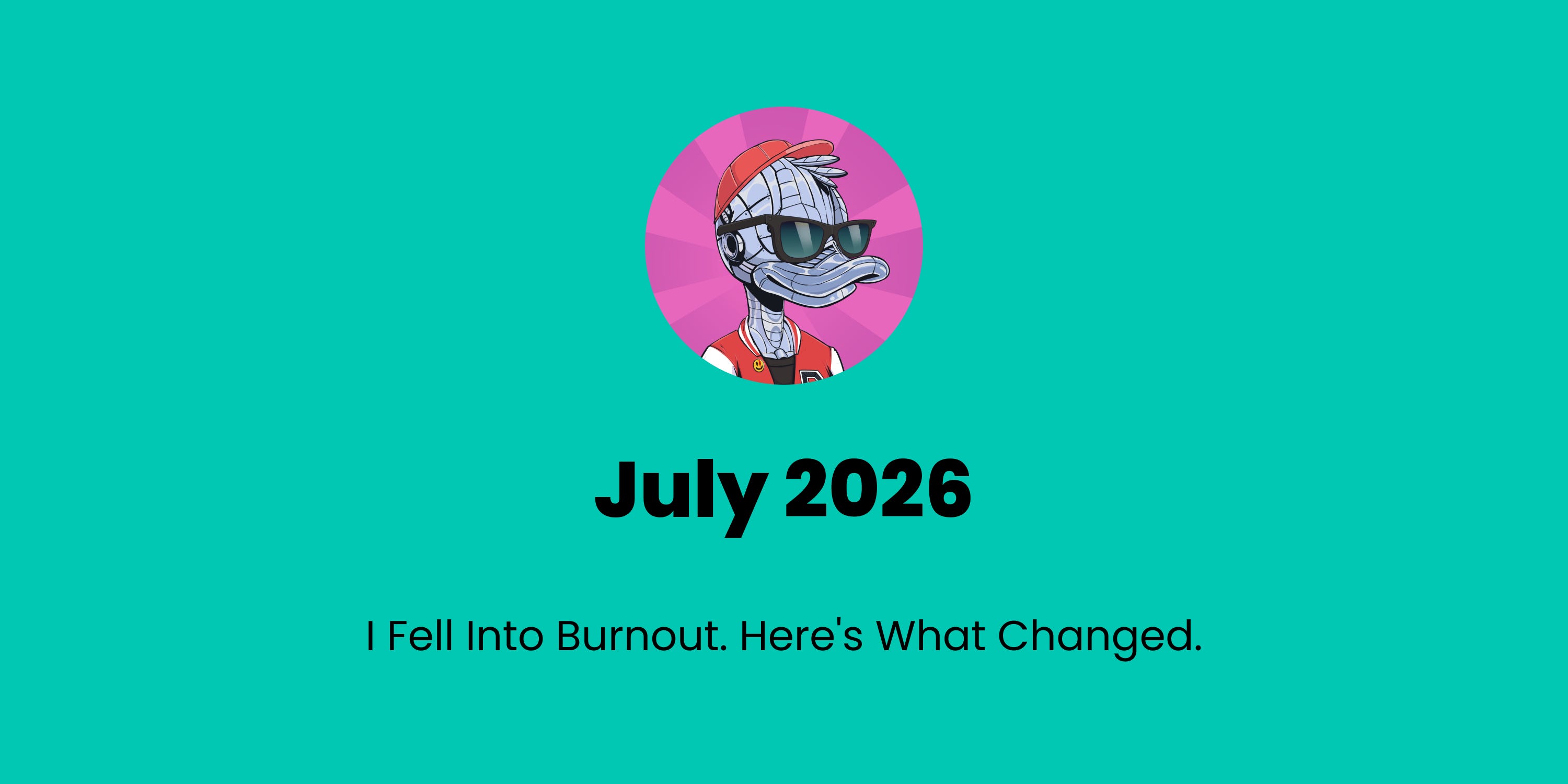 July 2026

I Fell Into Burnout. Here's What Changed.